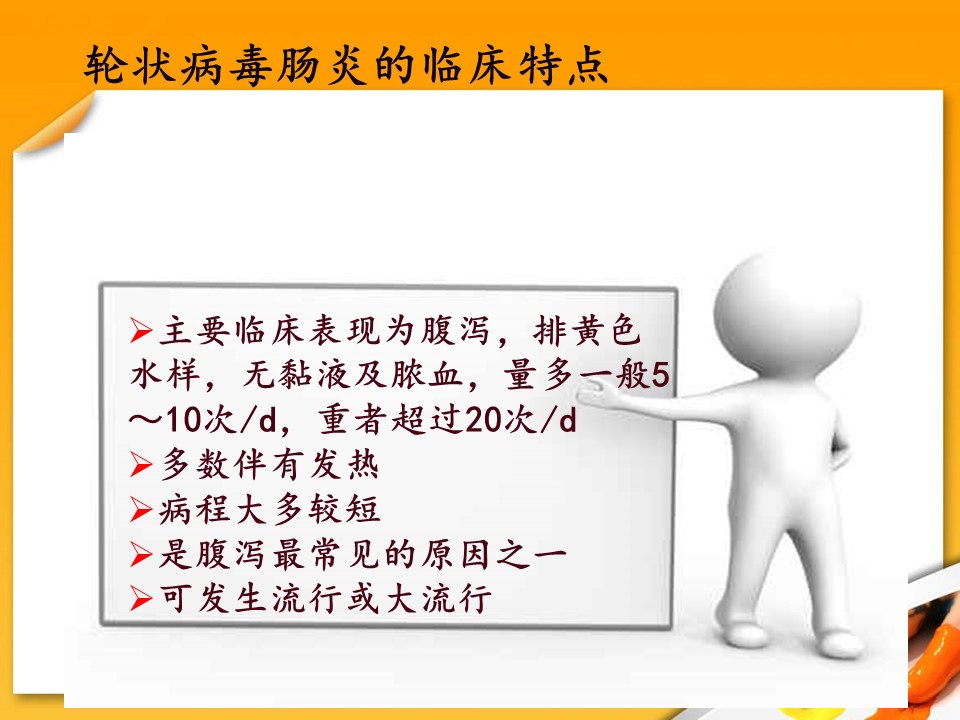 轮状病毒肠炎的临床特点

➢主要临床表现为腹泻，排黄色水样，无黏液及脓血，量多一般5～10次/d，重者超过20次/d
➢多数伴有发热
➢病程大多较短
➢是腹泻最常见的原因之一
➢可发生流行或大流行